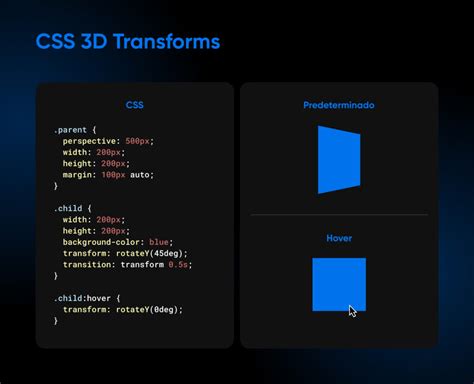 CSS 3D Transforms

CSS

.parent {
  perspective: 500px;
  width: 200px;
  height: 200px;
  margin: 100px auto;
}

.child {
  width: 200px;
  height: 200px;
  background-color: blue;
  transform: rotateY(45deg);
  transition: transform 0.5s;
}

.child:hover {
  transform: rotateY(0deg);
}

Predeterminado

Hover